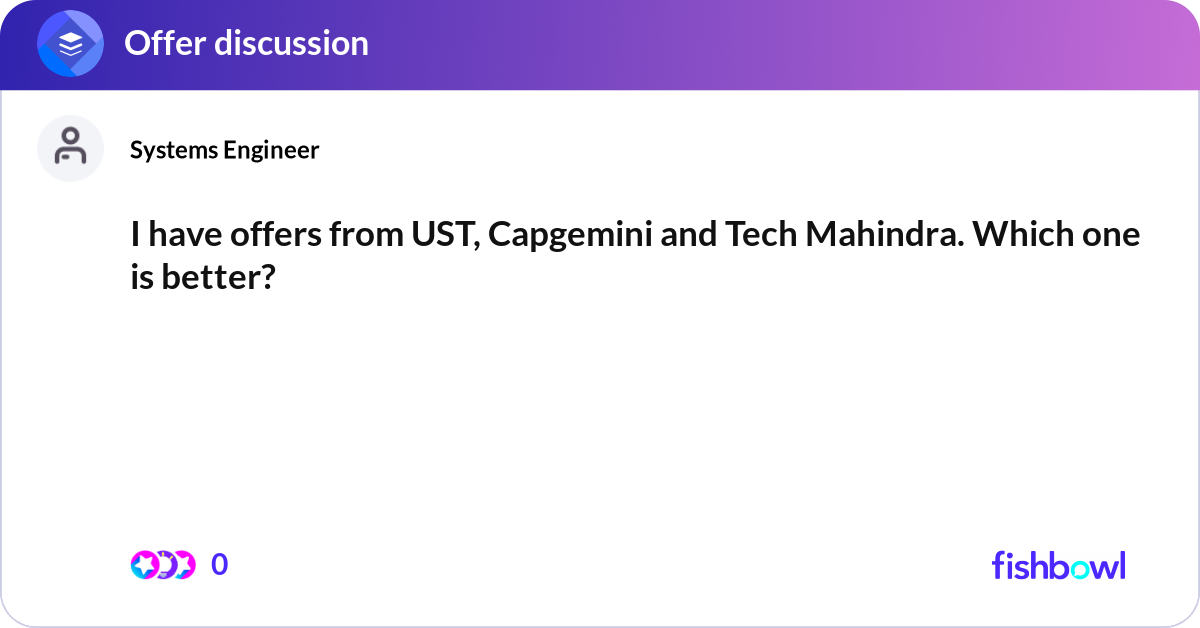 Offer discussion

Systems Engineer

I have offers from UST, Capgemini and Tech Mahindra. Which one is better?

0

fishbowl